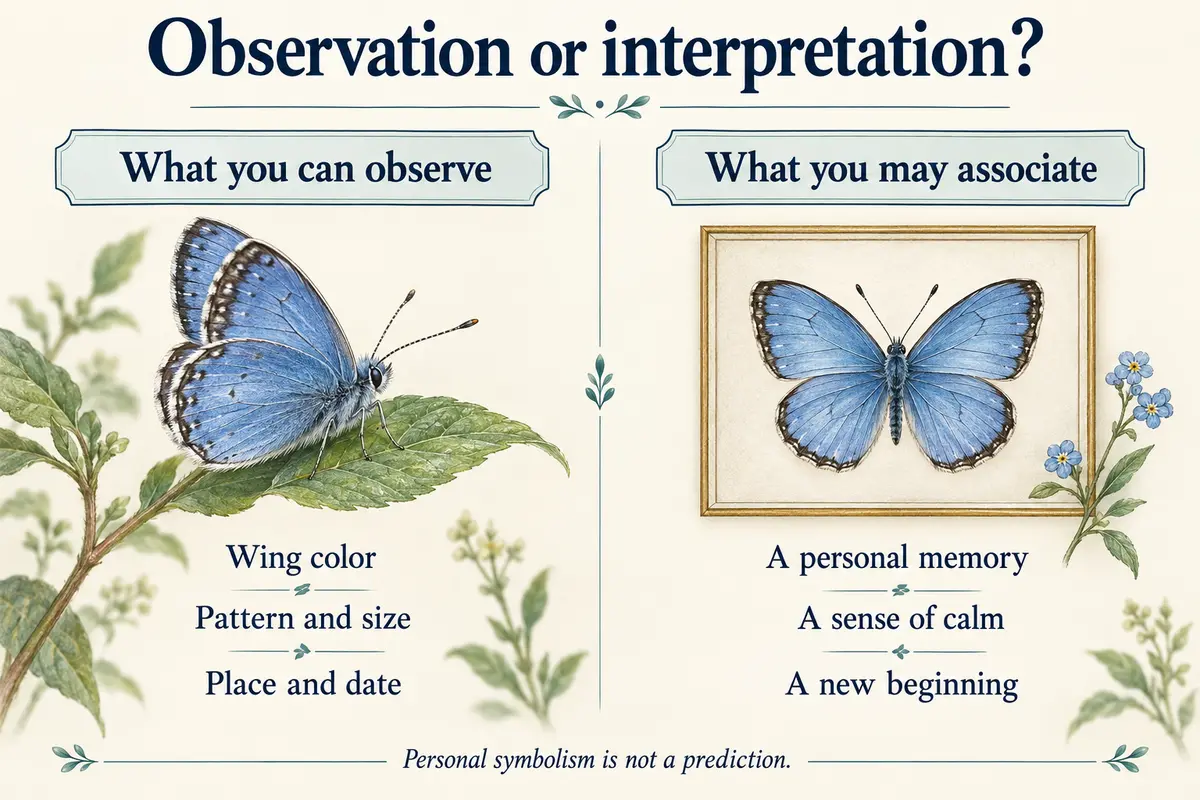 Observation or interpretation?

What you can observe

Wing color

Pattern and size

Place and date

What you may associate

A personal memory

A sense of calm

A new beginning

Personal symbolism is not a prediction.